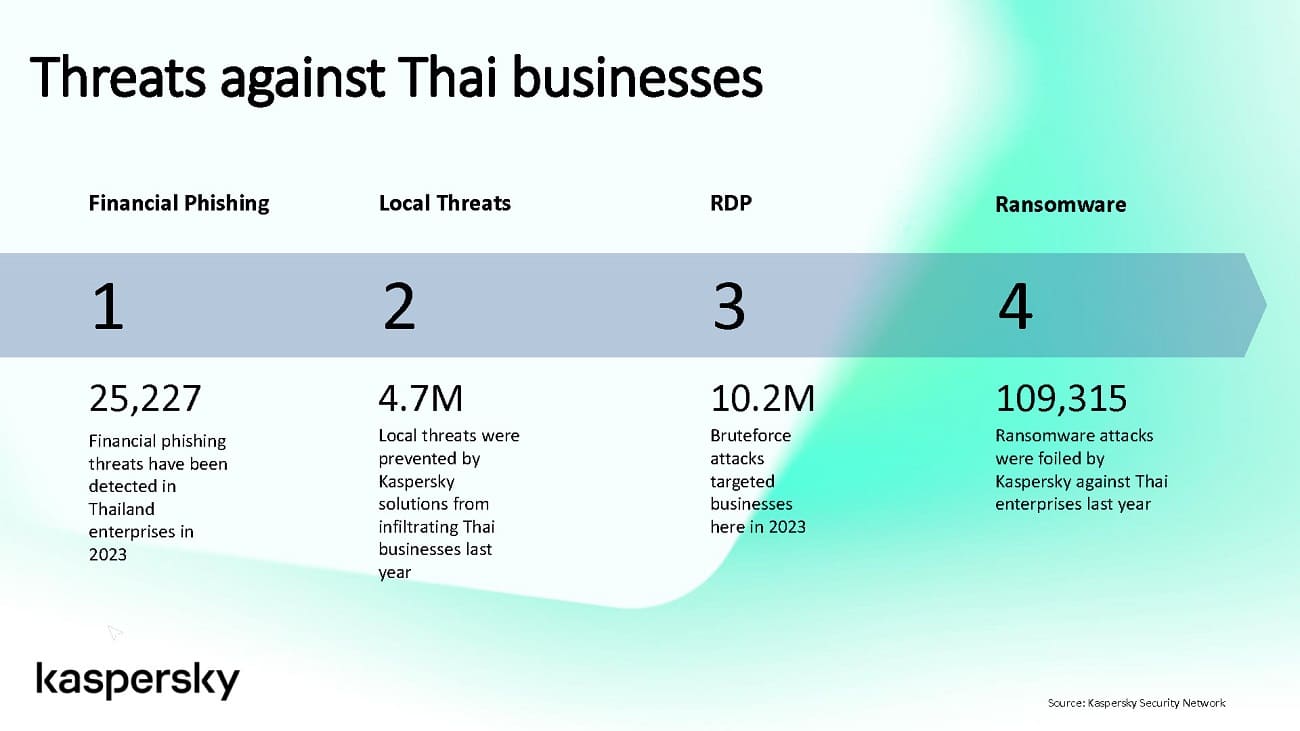 Threats against Thai businesses

Financial Phishing

1

25,227

Financial phishing threats have been detected in Thailand enterprises in 2023

Local Threats

2

4.7M

Local threats were prevented by Kaspersky solutions from infiltrating Thai businesses last year

RDP

3

10.2M

Bruteforce attacks targeted businesses here in 2023

Ransomware

4

109,315

Ransomware attacks were foiled by Kaspersky against Thai enterprises last year

kaspersky

Source: Kaspersky Security Network